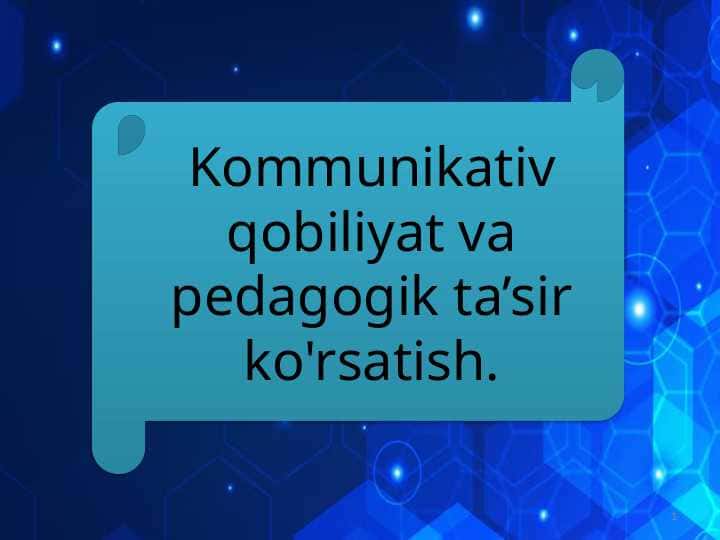 Kommunikativ qobiliyat va pedagogik ta’sir ko'rsatish.

1